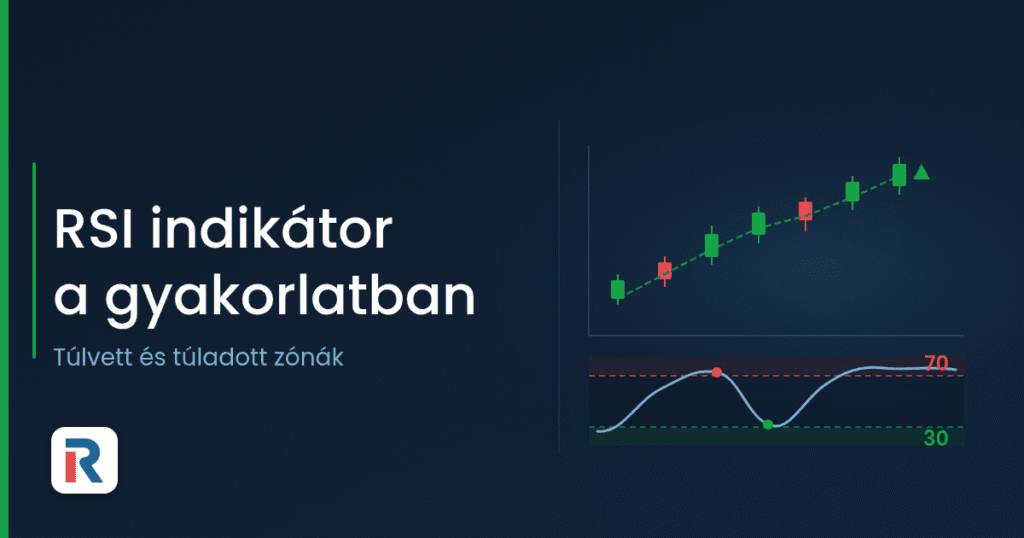 RSI indikátor a gyakorlatban

Túlvett és túladott zónák

70

30